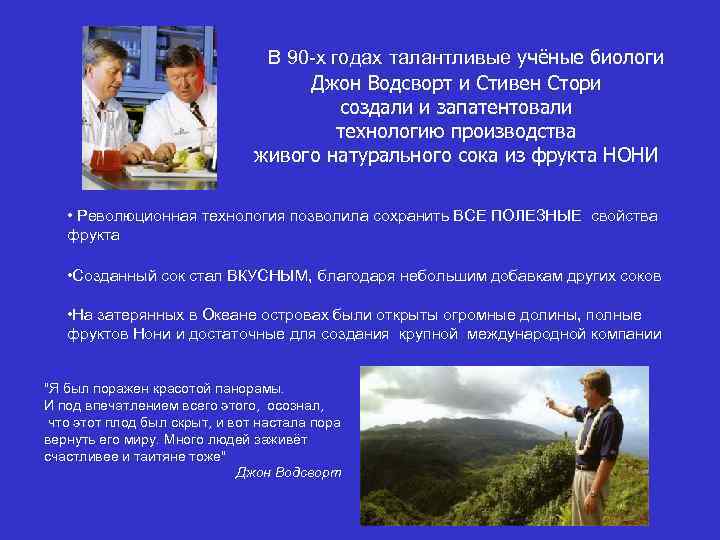 В 90-х годах талантливые учёные биологи Джон Водсворт и Стивен Стори создали и запатентовали технологию производства живого натурального сока из фрукта НОНИ

• Революционная технология позволила сохранить ВСЕ ПОЛЕЗНЫЕ свойства фрукта

•Созданный сок стал ВКУСНЫМ, благодаря небольшим добавкам других соков

•На затерянных в Океане островах были открыты огромные долины, полные фруктов Нони и достаточные для создания крупной международной компании

"Я был поражен красотой панорамы. И под впечатлением всего этого, осознал, что этот плод был скрыт, и вот настала пора вернуть его миру. Много людей заживёт счастливее и таитяне тоже"
Джон Водсворт